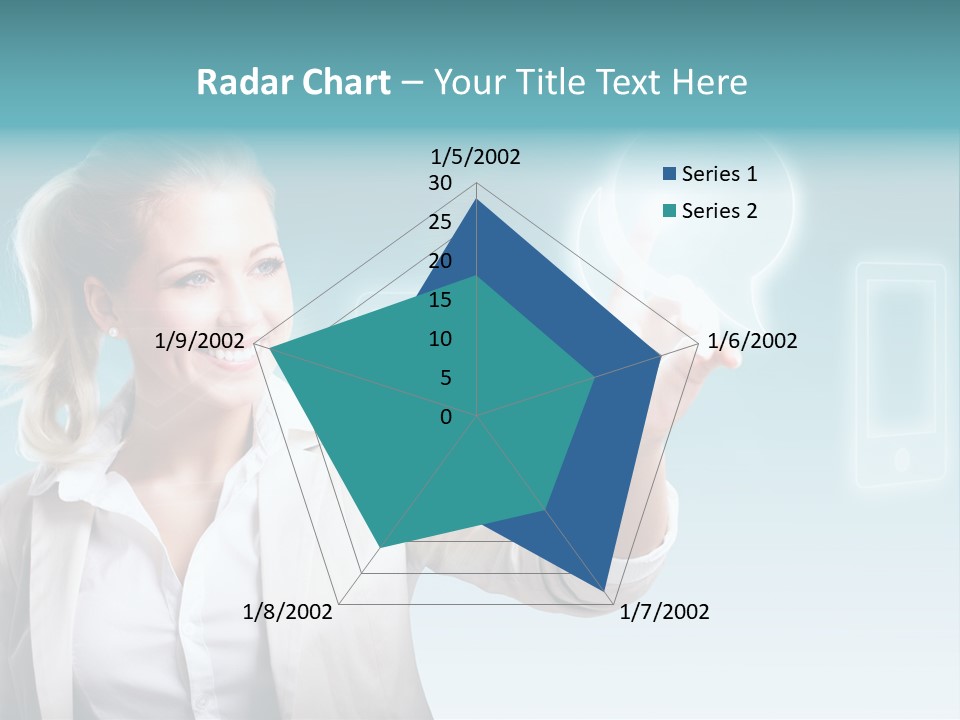 Radar Chart – Your Title Text Here

1/5/2002
30
25
20
15
10
5
0
1/6/2002
1/7/2002
1/8/2002
1/9/2002

Series 1
Series 2